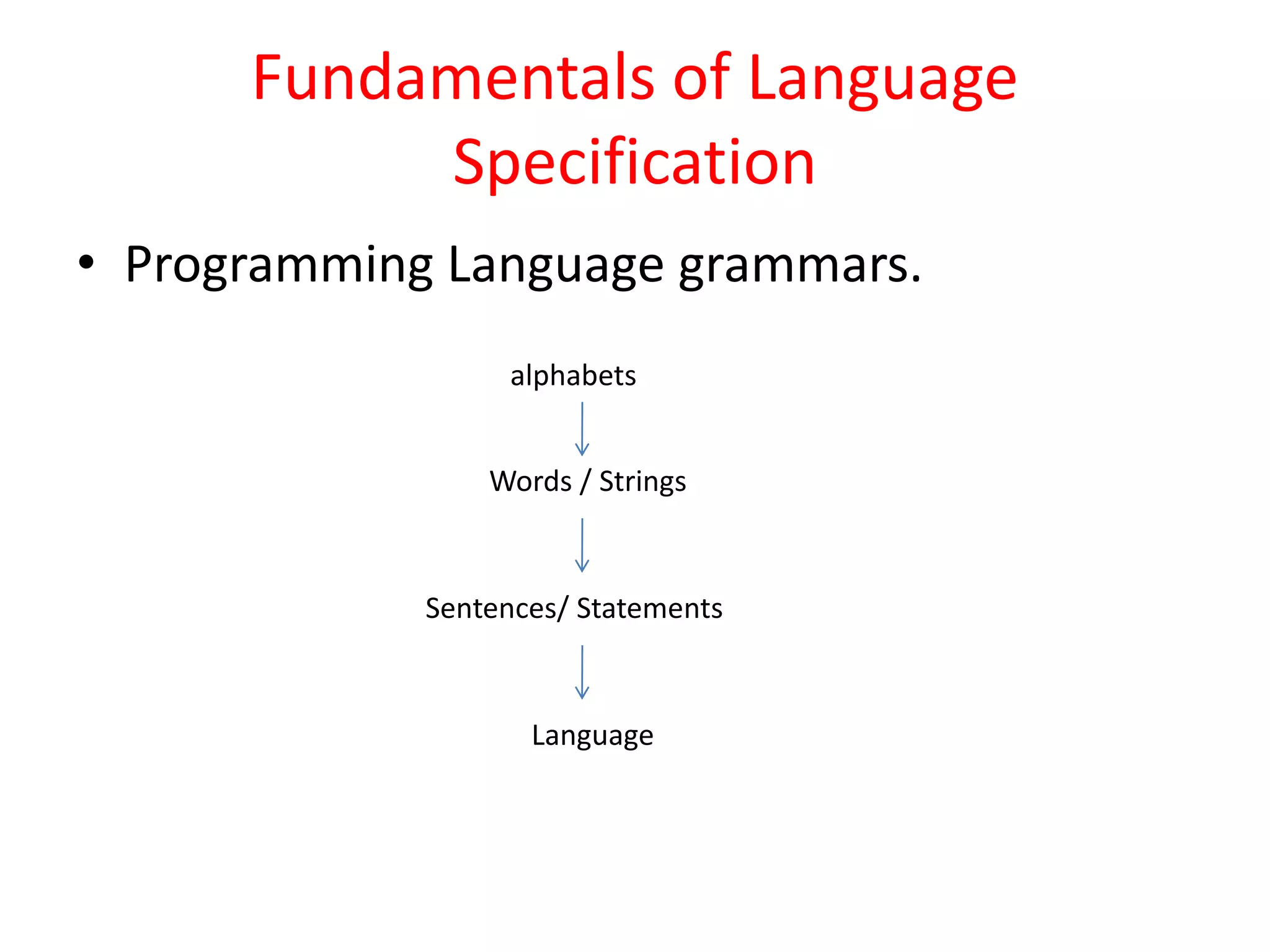 Fundamentals of Language Specification

• Programming Language grammars.

alphabets

Words / Strings

Sentences/ Statements

Language